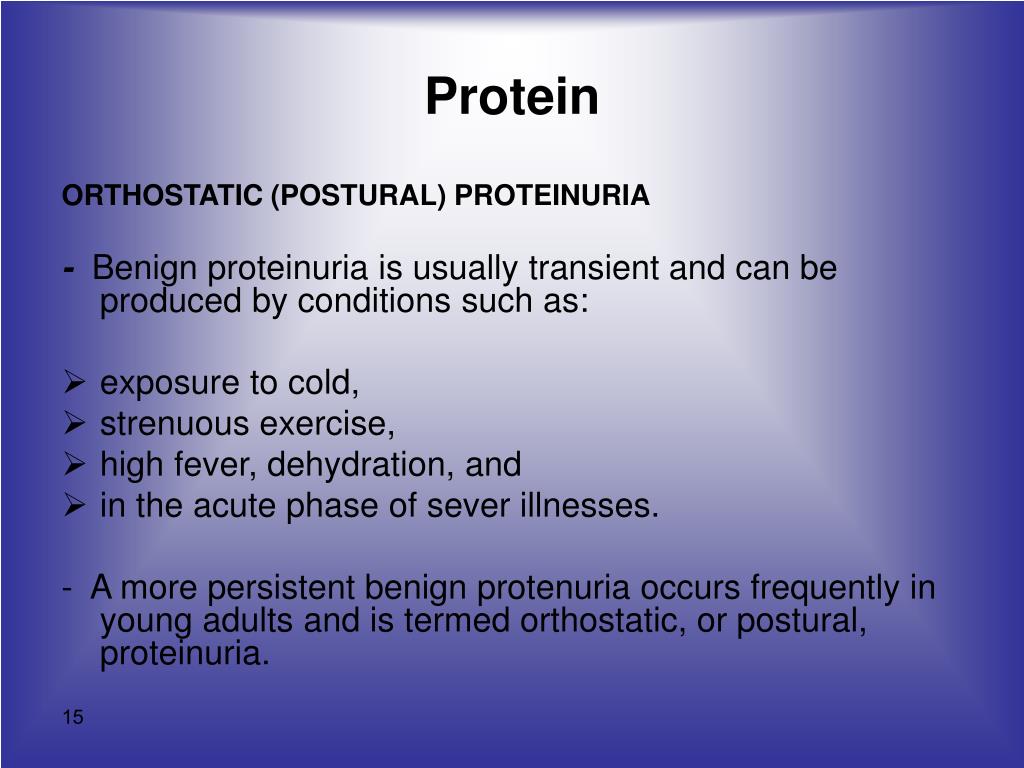 Protein

ORTHOSTATIC (POSTURAL) PROTEINURIA

- Benign proteinuria is usually transient and can be produced by conditions such as:

➢ exposure to cold,
➢ strenuous exercise,
➢ high fever, dehydration, and
➢ in the acute phase of sever illnesses.

- A more persistent benign protenuria occurs frequently in young adults and is termed orthostatic, or postural, proteinuria.

15